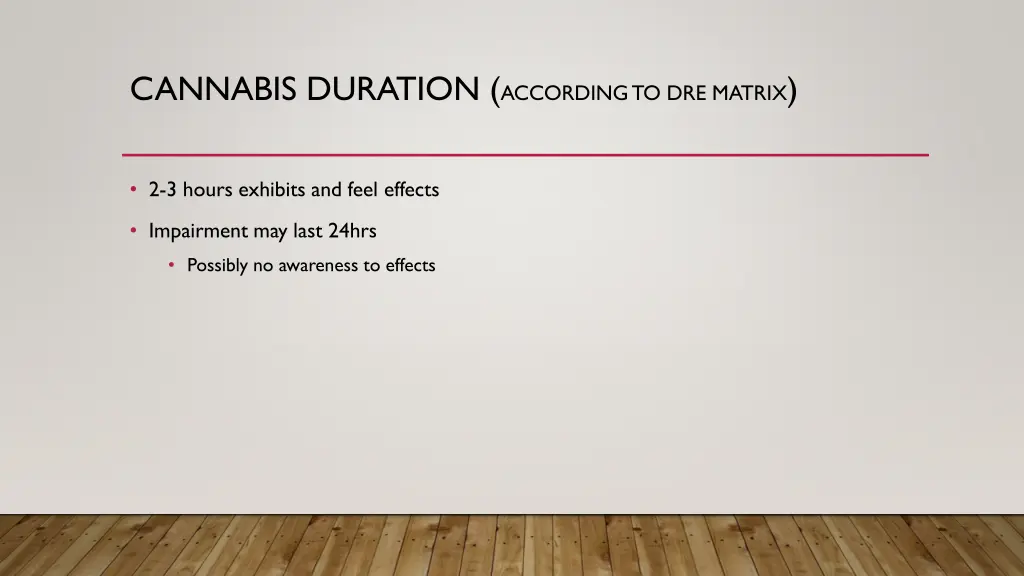 CANNABIS DURATION (ACCORDING TO DRE MATRIX)

• 2-3 hours exhibits and feel effects

• Impairment may last 24hrs

• Possibly no awareness to effects